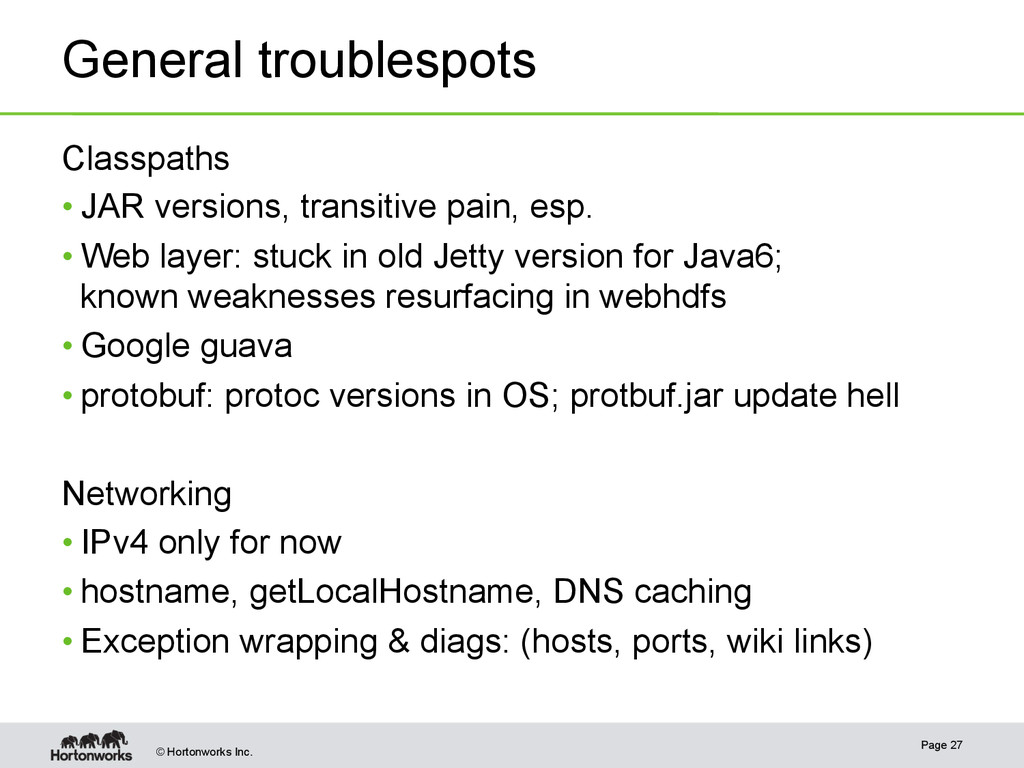 General troublespots

Classpaths

• JAR versions, transitive pain, esp.

• Web layer: stuck in old Jetty version for Java6; known weaknesses resurfacing in webhdfs

• Google guava

• protobuf: protoc versions in OS; protbuf.jar update hell

Networking

• IPv4 only for now

• hostname, getLocalHostname, DNS caching

• Exception wrapping & diags: (hosts, ports, wiki links)

Hortonworks © Hortonworks Inc.

Page 27